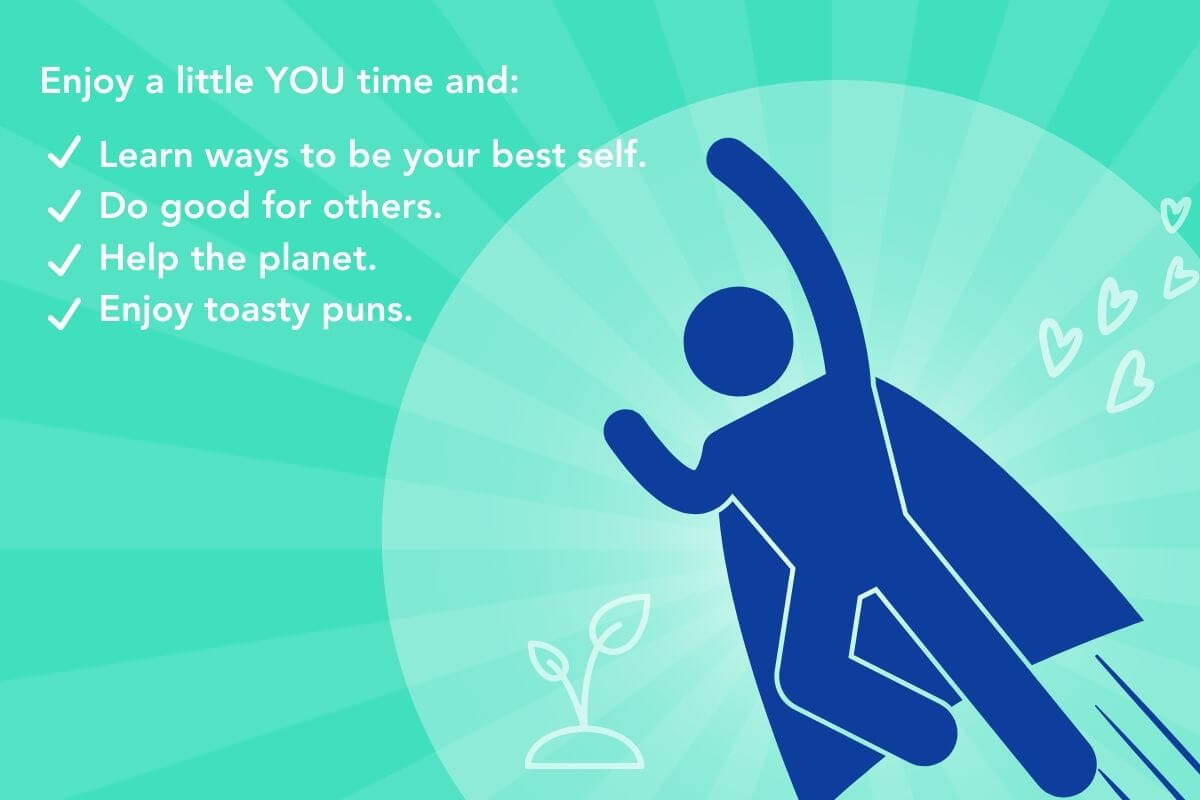 Enjoy a little YOU time and:

✓ Learn ways to be your best self.
✓ Do good for others.
✓ Help the planet.
✓ Enjoy toasty puns.